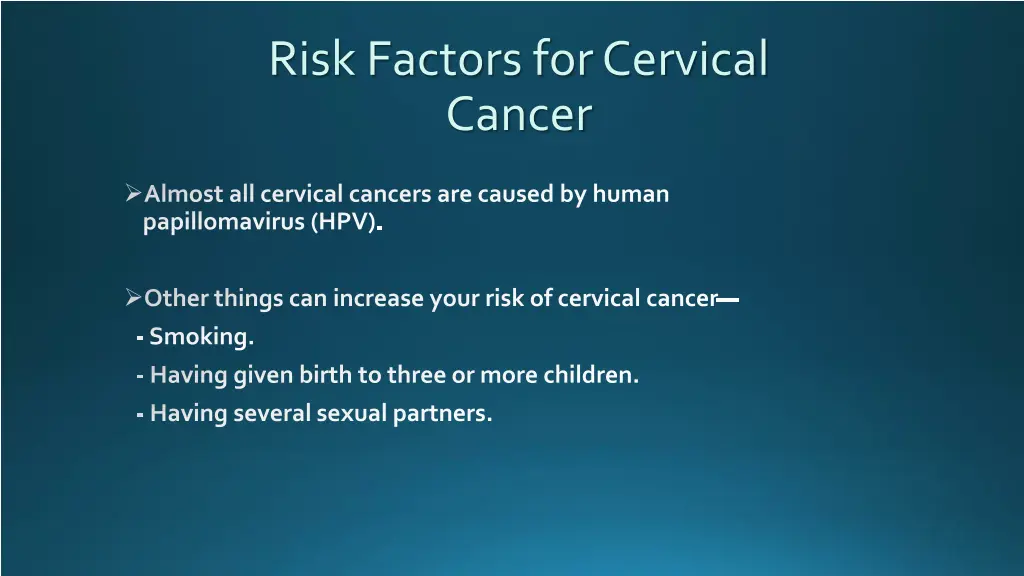 Risk Factors for Cervical Cancer

➢Almost all cervical cancers are caused by human papillomavirus (HPV).

➢Other things can increase your risk of cervical cancer—
- Smoking.
- Having given birth to three or more children.
- Having several sexual partners.